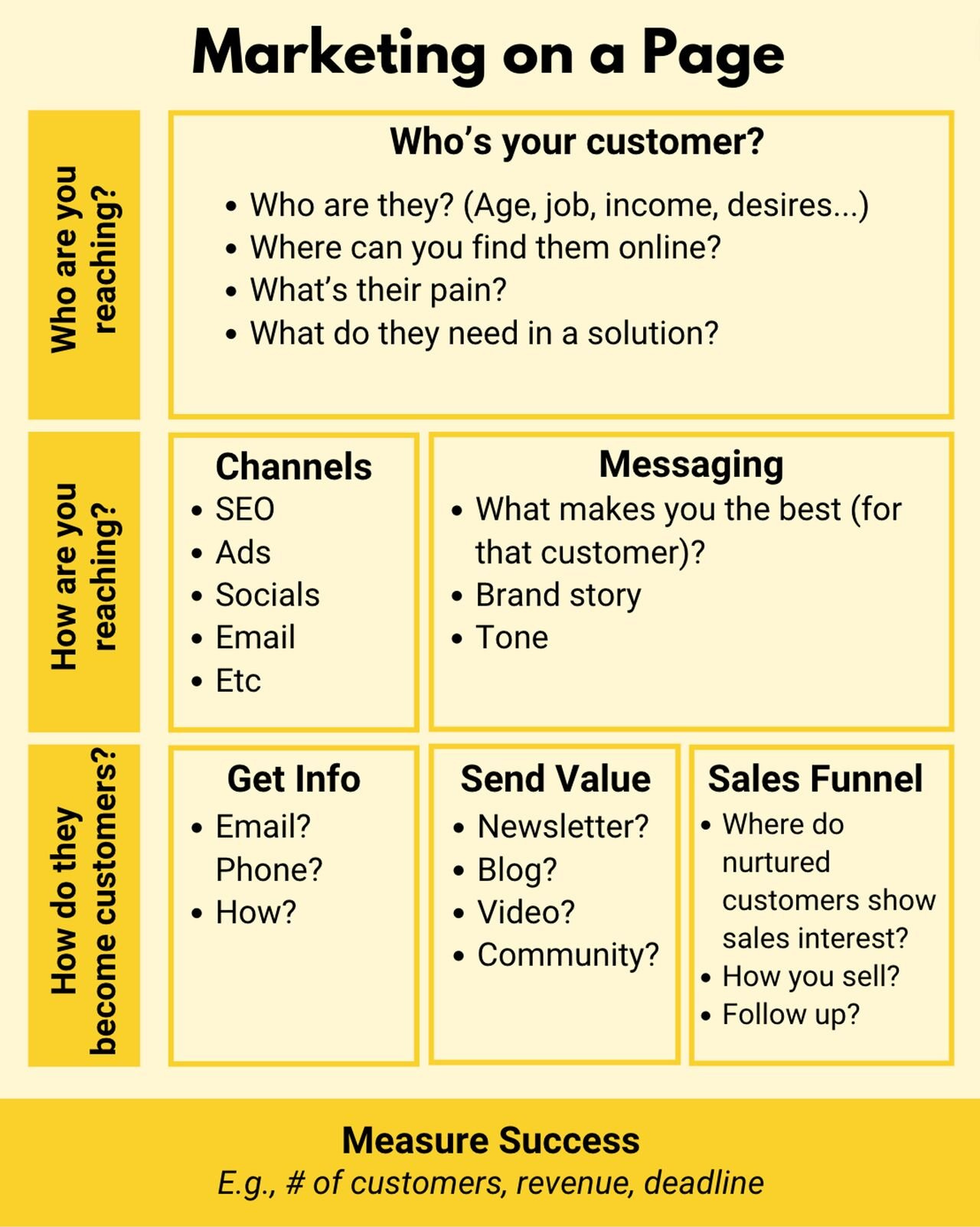 Marketing on a Page

Who are you reaching?

Who's your customer?
• Who are they? (Age, job, income, desires...)
• Where can you find them online?
• What's their pain?
• What do they need in a solution?

How are you reaching?

Channels
• SEO
• Ads
• Socials
• Email
• Etc

Messaging
• What makes you the best (for that customer)?
• Brand story
• Tone

How do they become customers?

Get Info
• Email? Phone?
• How?

Send Value
• Newsletter?
• Blog?
• Video?
• Community?

Sales Funnel
• Where do nurtured customers show sales interest?
• How you sell?
• Follow up?

Measure Success
E.g., # of customers, revenue, deadline